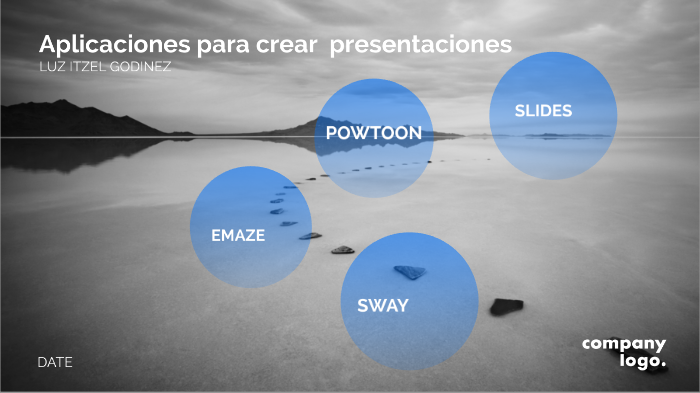 Aplicaciones para crear presentaciones
LUZ ITZEL GODINEZ

POWTOON

SLIDES

EMAZE

SWAY

DATE

company
logo.